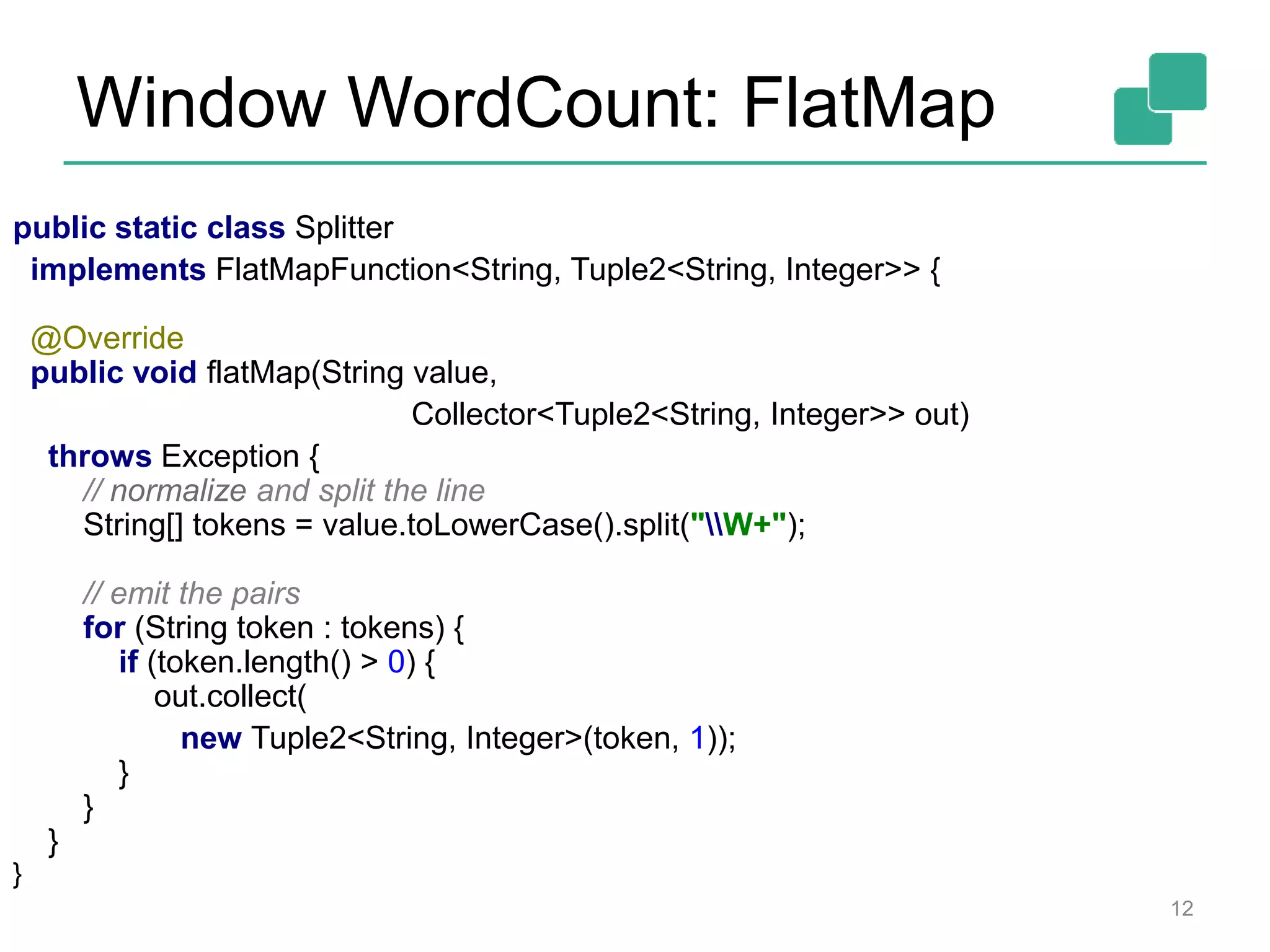 Window WordCount: FlatMap

public static class Splitter
  implements FlatMapFunction<String, Tuple2<String, Integer>> {

  @Override
  public void flatMap(String value,
                                    Collector<Tuple2<String, Integer>> out)
    throws Exception {
      // normalize and split the line
      String[] tokens = value.toLowerCase().split("\\W+");

      // emit the pairs
      for (String token : tokens) {
        if (token.length() > 0) {
          out.collect(
            new Tuple2<String, Integer>(token, 1));
        }
      }
  }
}

12